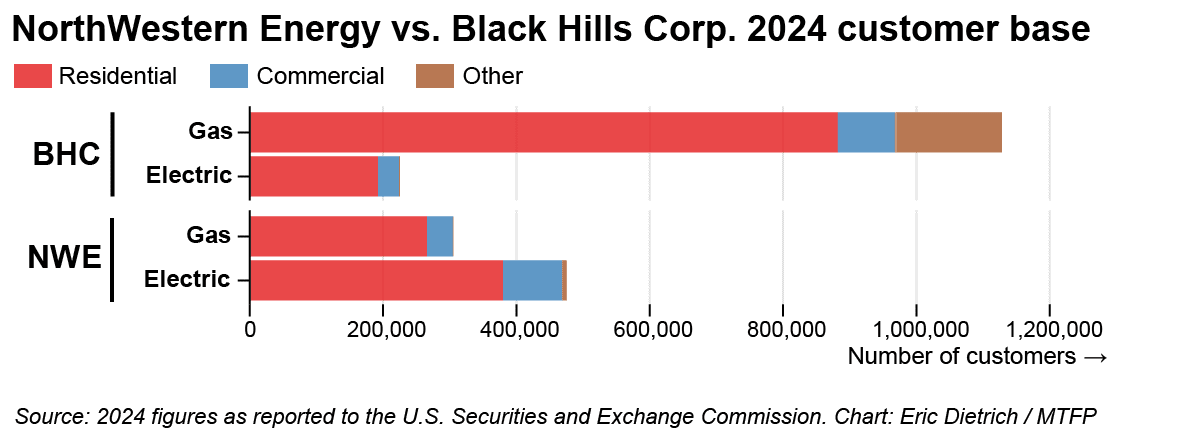 NorthWestern Energy vs. Black Hills Corp. 2024 customer base

Residential Commercial Other

BHC
Gas
Electric

NWE
Gas
Electric

0 200,000 400,000 600,000 800,000 1,000,000 1,200,000

Number of customers →

Source: 2024 figures as reported to the U.S. Securities and Exchange Commission. Chart: Eric Dietrich / MTFP